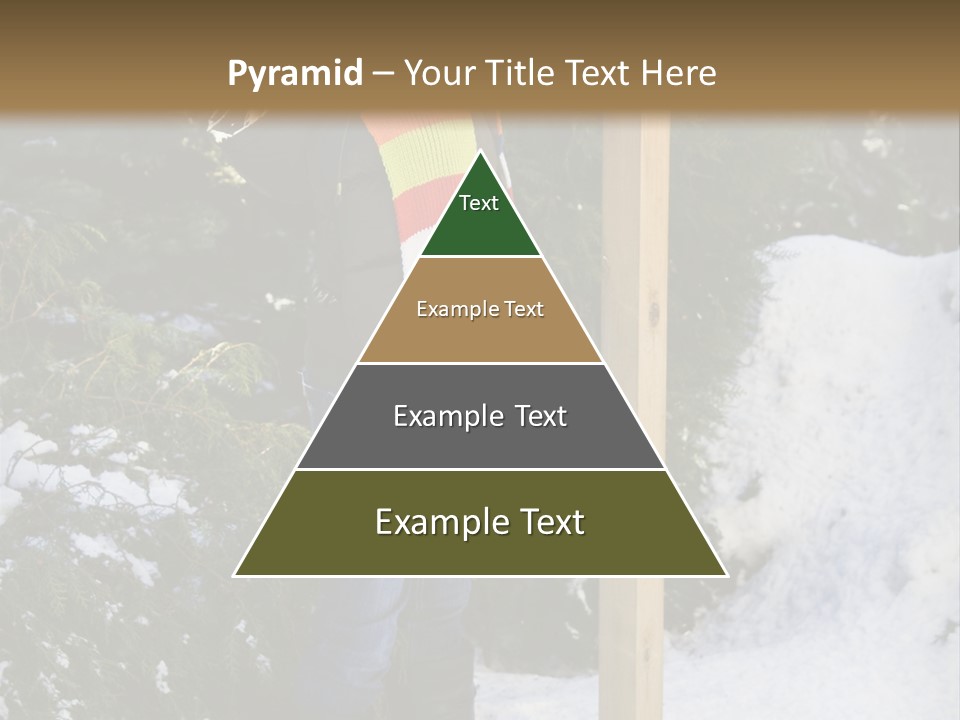 Pyramid – Your Title Text Here

Text

Example Text

Example Text

Example Text